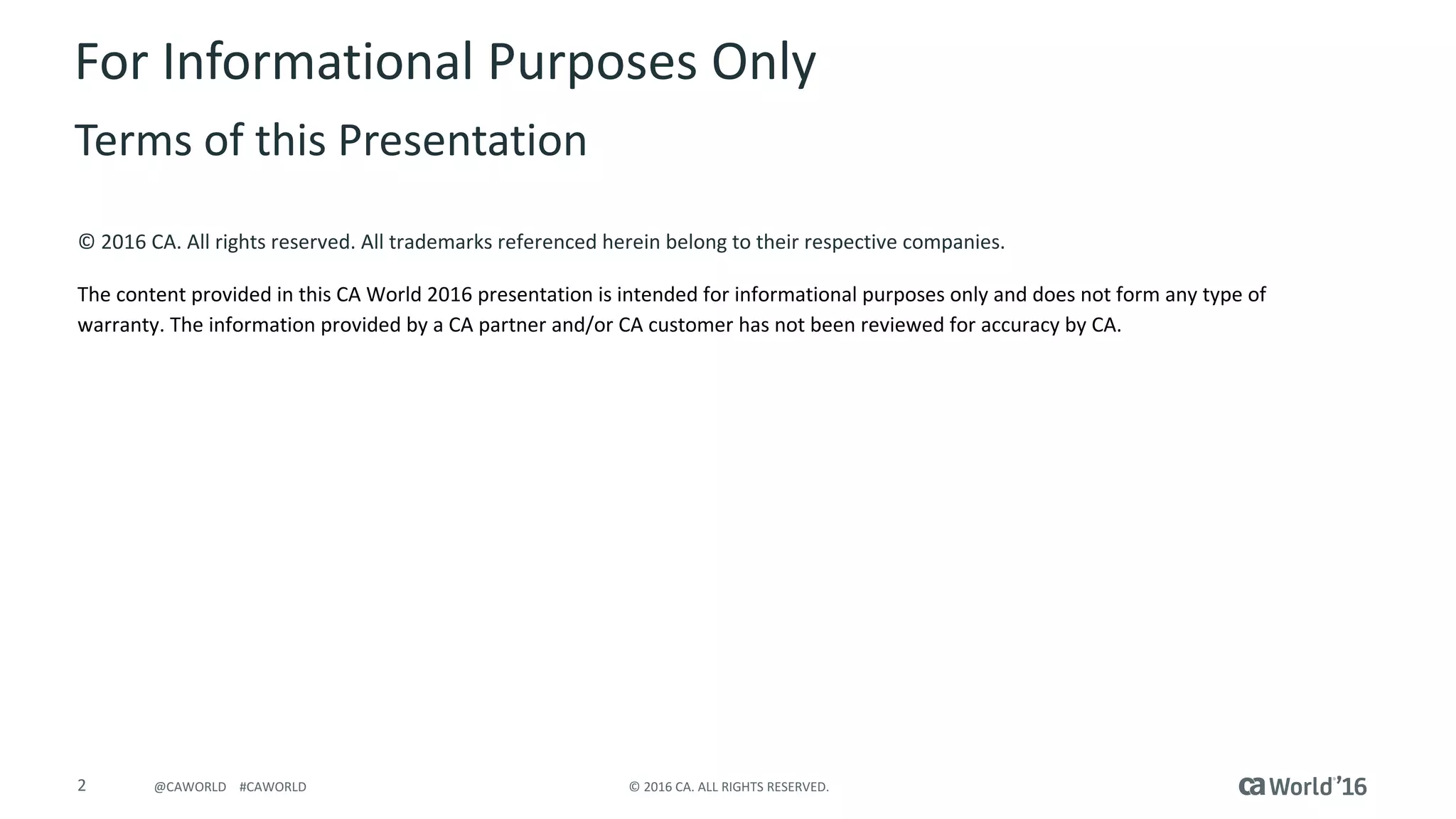 For Informational Purposes Only

Terms of this Presentation

© 2016 CA. All rights reserved. All trademarks referenced herein belong to their respective companies.

The content provided in this CA World 2016 presentation is intended for informational purposes only and does not form any type of warranty. The information provided by a CA partner and/or CA customer has not been reviewed for accuracy by CA.

2 @CAWORLD #CAWORLD © 2016 CA. ALL RIGHTS RESERVED. ca World'16